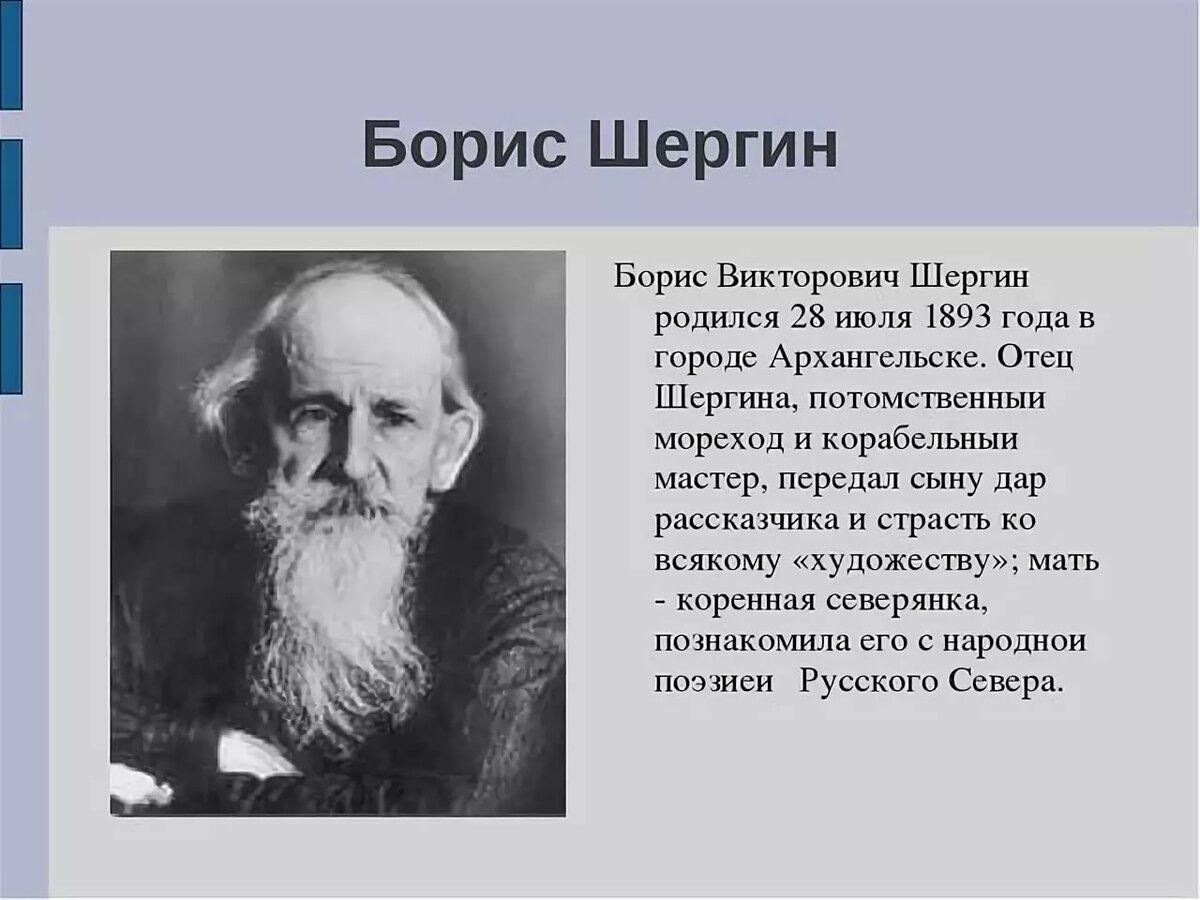 Борис Шергин

Борис Викторович Шергин родился 28 июля 1893 года в городе Архангельске. Отец Шергина, потомственныи мореход и корабельныи мастер, передал сыну дар рассказчика и страсть ко всякому «художеству»; мать - коренная северянка, познакомила его с народнои поэзиеи Русского Севера.